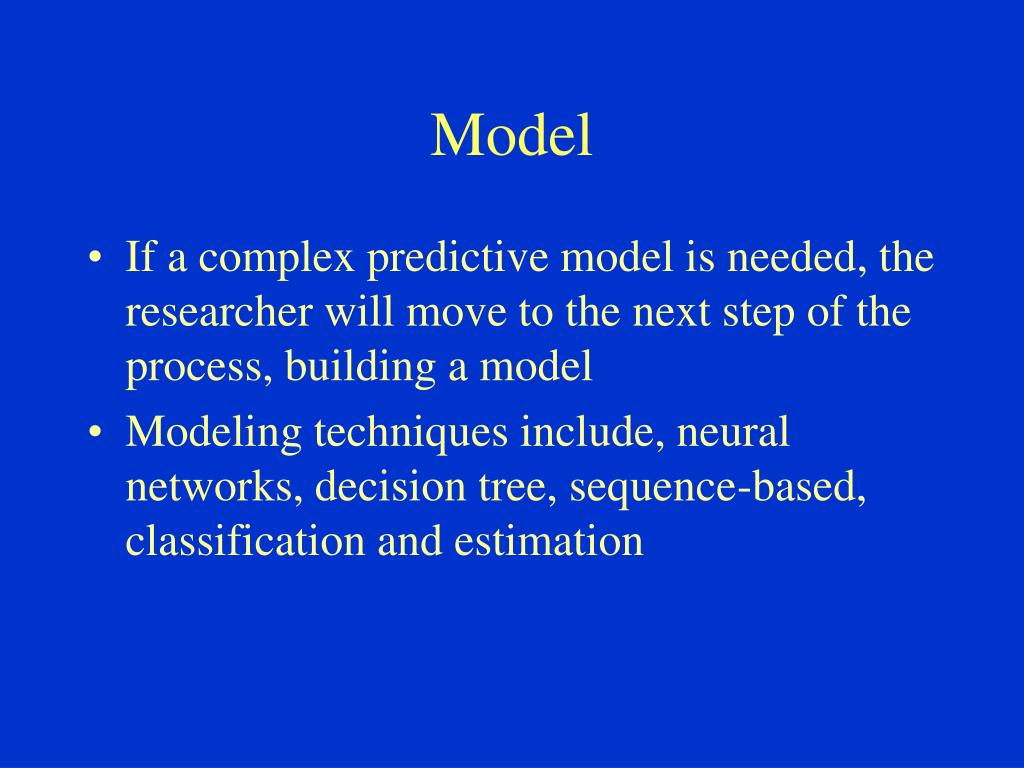 Model

• If a complex predictive model is needed, the researcher will move to the next step of the process, building a model
• Modeling techniques include, neural networks, decision tree, sequence-based, classification and estimation